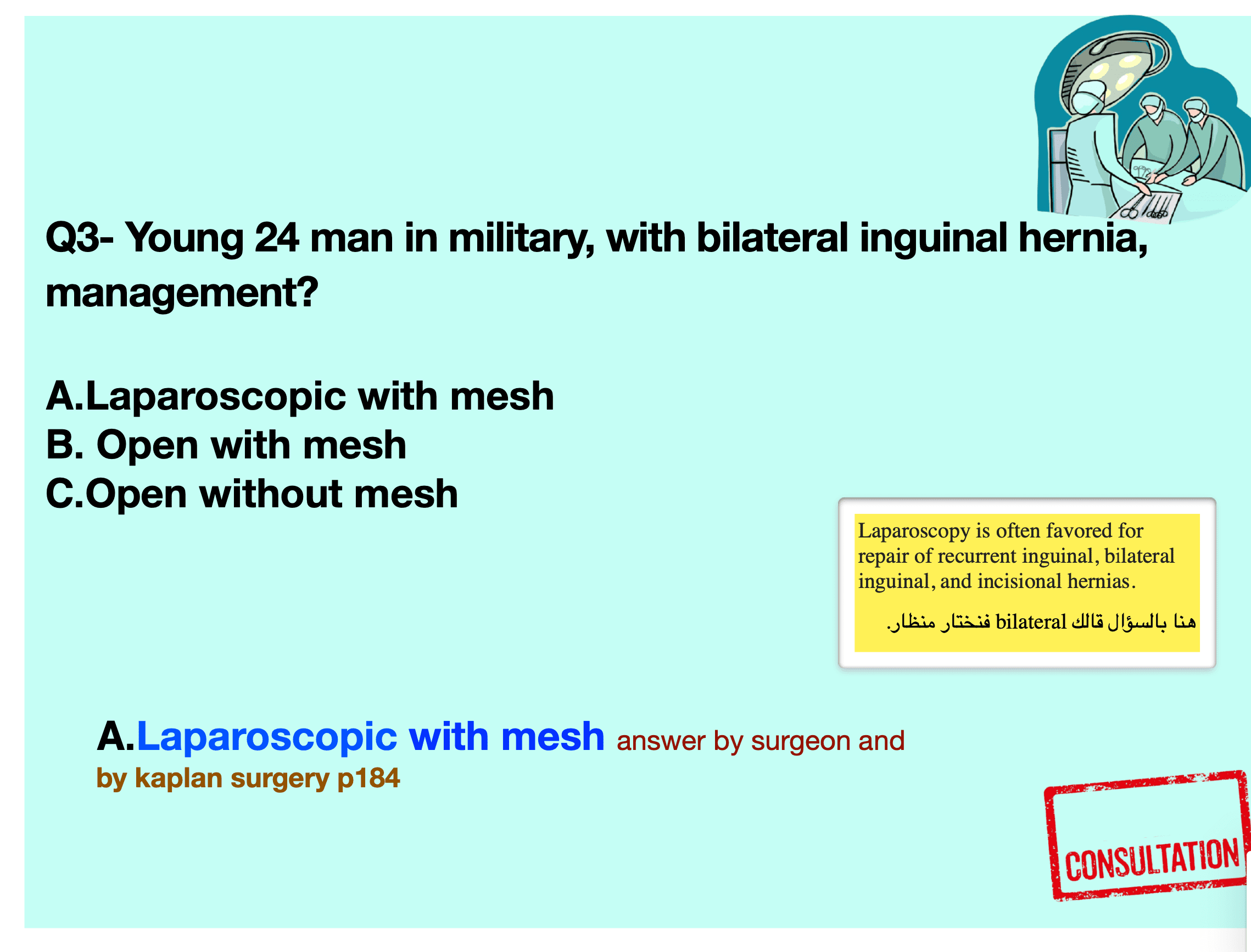 Q3- Young 24 man in military, with bilateral inguinal hernia, management?

A.Laparoscopic with mesh
B. Open with mesh
C.Open without mesh

Laparoscopy is often favored for repair of recurrent inguinal, bilateral inguinal, and incisional hernias.

هنا بالسؤال قالك bilateral فنختار منظار.

A.Laparoscopic with mesh answer by surgeon and by kaplan surgery p184

CONSULTATION